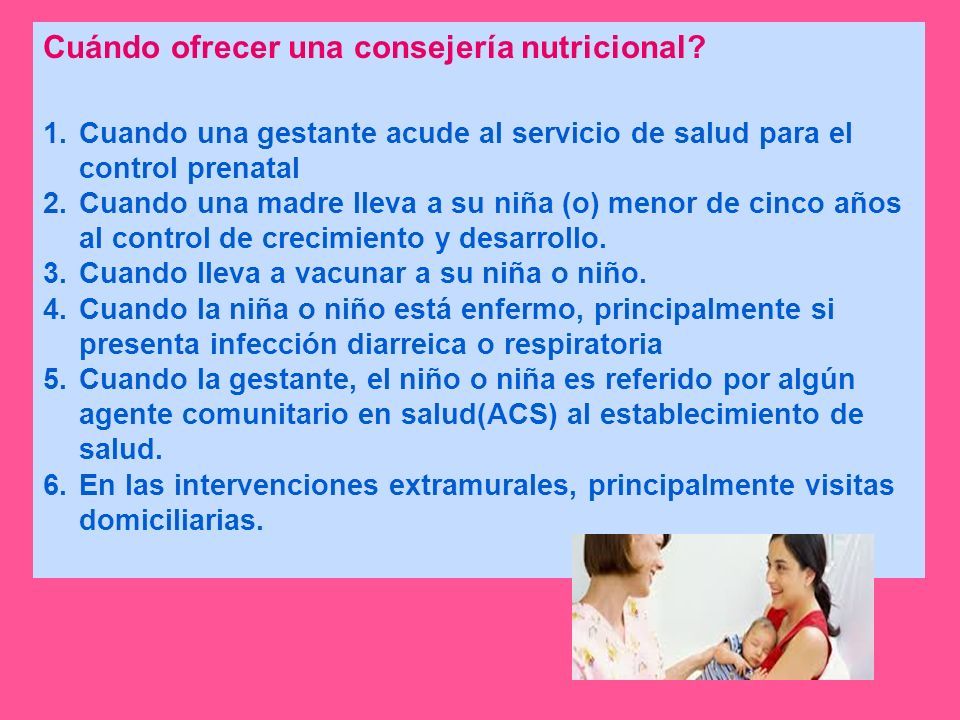 Cuándo ofrecer una consejería nutricional?

1. Cuando una gestante acude al servicio de salud para el control prenatal
2. Cuando una madre lleva a su niña (o) menor de cinco años al control de crecimiento y desarrollo.
3. Cuando lleva a vacunar a su niña o niño.
4. Cuando la niña o niño está enfermo, principalmente si presenta infección diarreica o respiratoria
5. Cuando la gestante, el niño o niña es referido por algún agente comunitario en salud(ACS) al establecimiento de salud.
6. En las intervenciones extramurales, principalmente visitas domiciliarias.